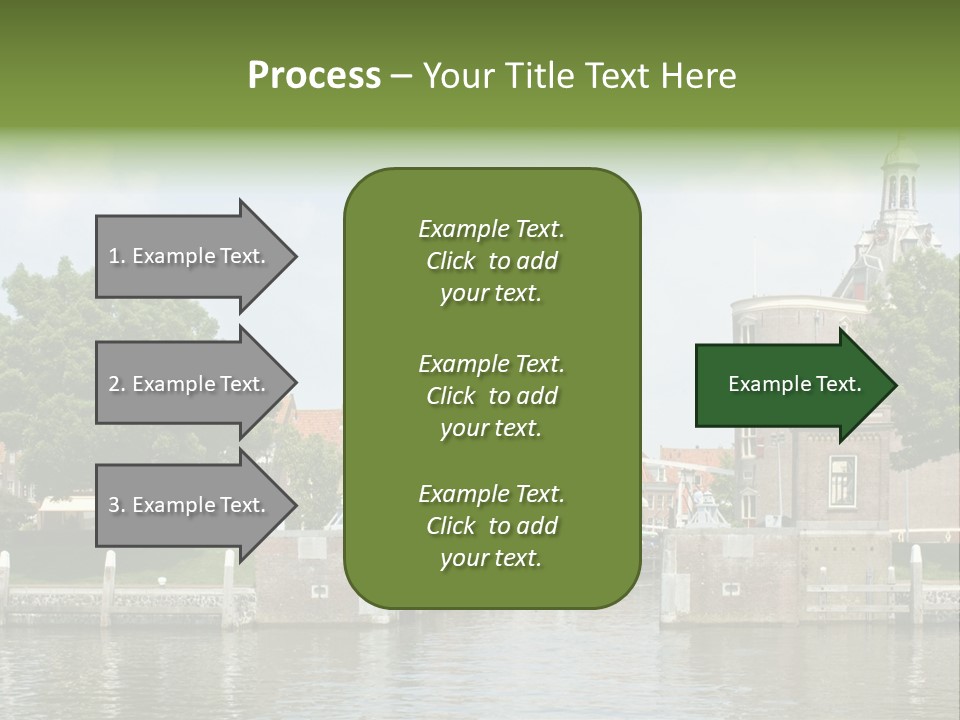 Process – Your Title Text Here

1. Example Text.

2. Example Text.

3. Example Text.

Example Text. Click to add your text.

Example Text. Click to add your text.

Example Text. Click to add your text.

Example Text.